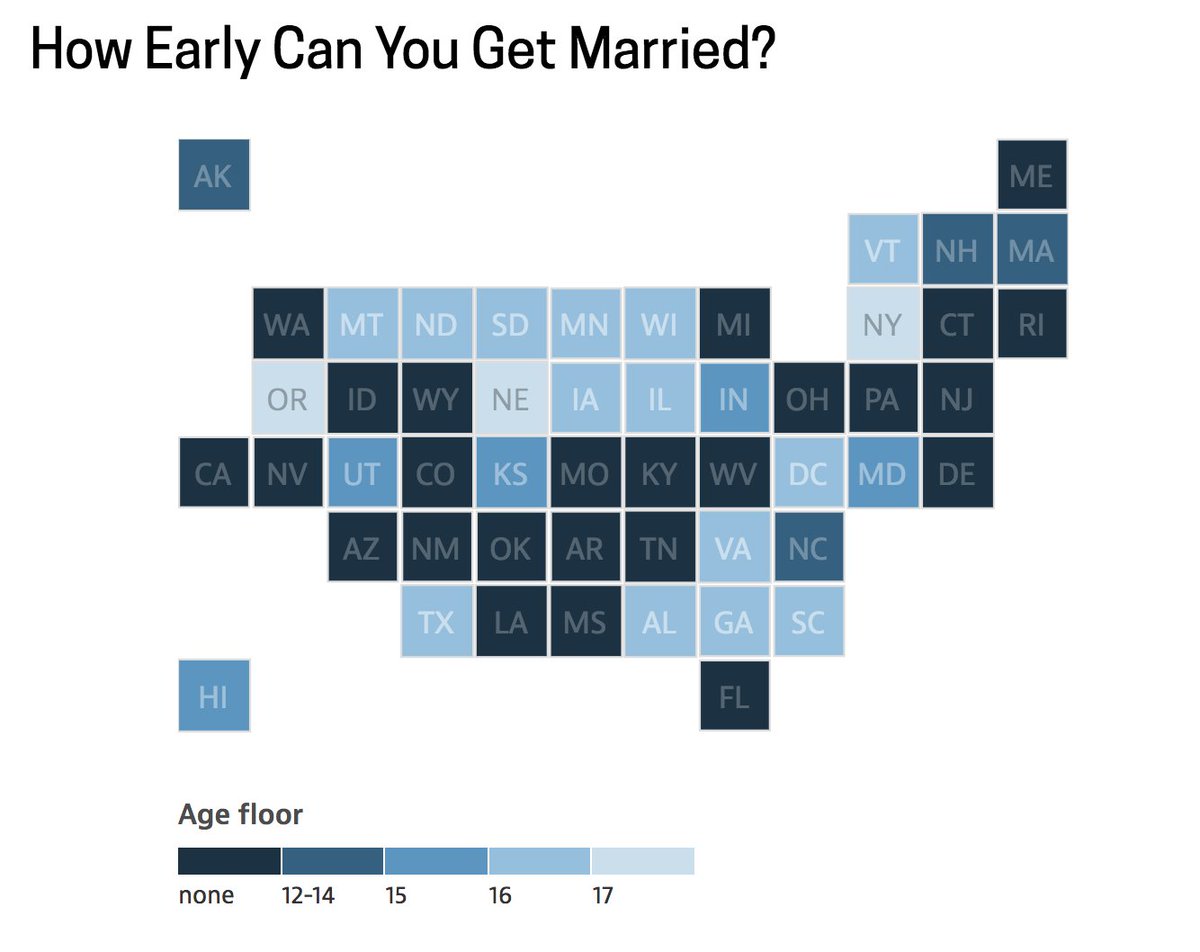 How Early Can You Get Married?

AK
ME
VT NH MA
WA MT ND SD MN WI MI NY CT RI
OR ID WY NE IA IL IN OH PA NJ
CA NV UT CO KS MO KY WV DC MD DE
AZ NM OK AR TN VA NC
TX LA MS AL GA SC
HI FL

Age floor
none 12-14 15 16 17